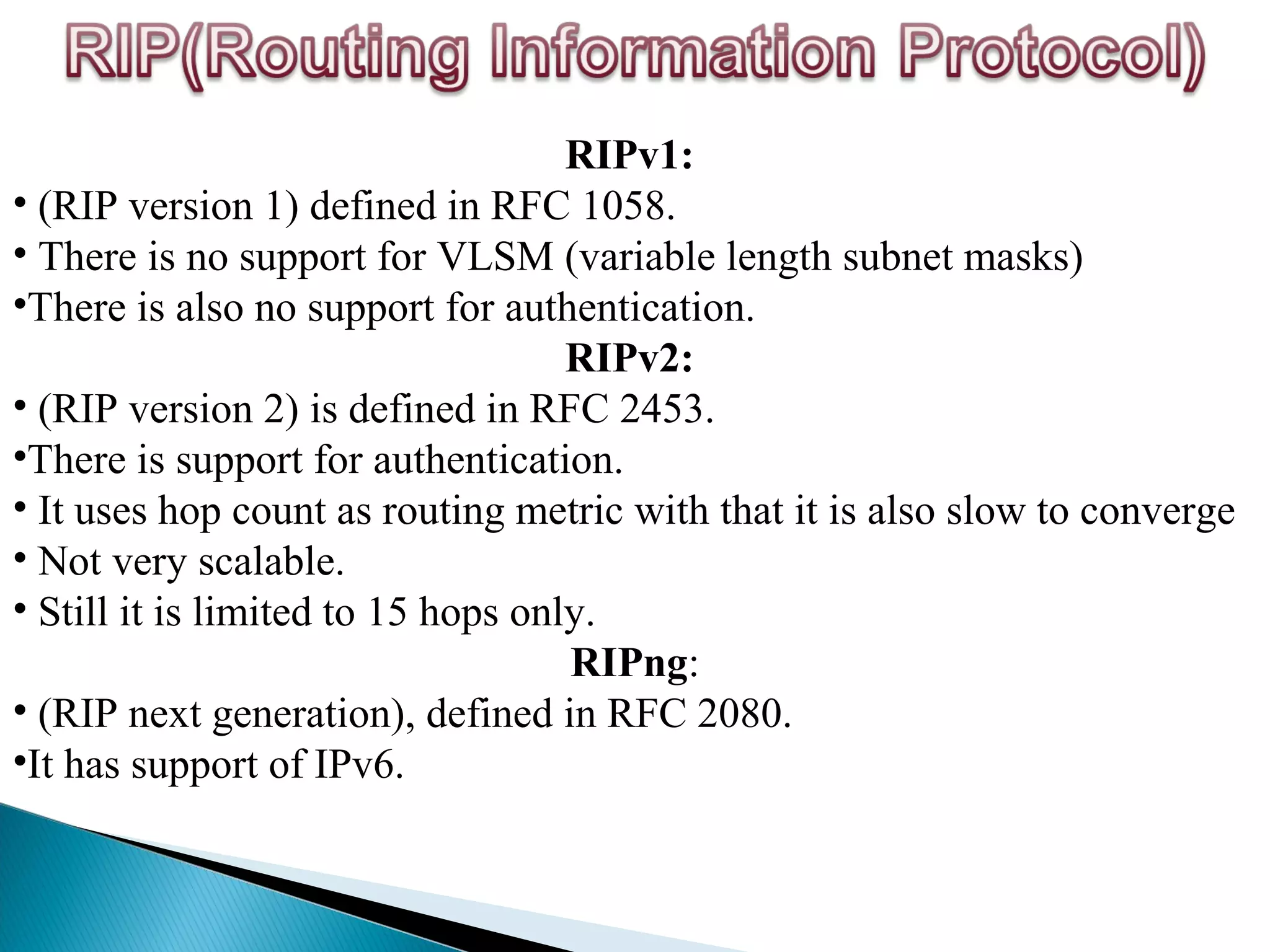 RIP(Routing Information Protocol)

RIPv1:

• (RIP version 1) defined in RFC 1058.

• There is no support for VLSM (variable length subnet masks)

•There is also no support for authentication.

RIPv2:

• (RIP version 2) is defined in RFC 2453.

•There is support for authentication.

• It uses hop count as routing metric with that it is also slow to converge

• Not very scalable.

• Still it is limited to 15 hops only.

RIPng:

• (RIP next generation), defined in RFC 2080.

•It has support of IPv6.